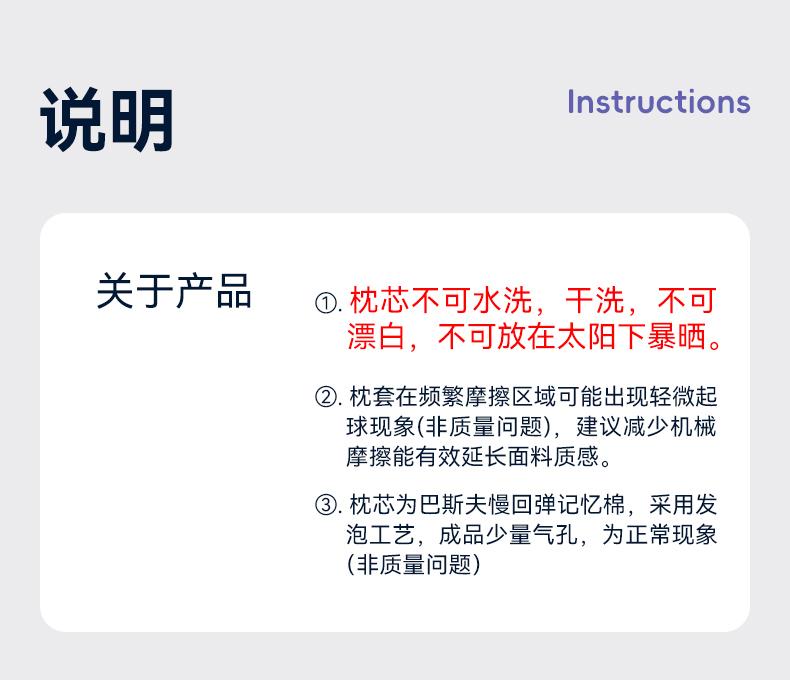 说明

Instructions

关于产品

①. 枕芯不可水洗，干洗，不可漂白，不可放在太阳下暴晒。

②. 枕套在频繁摩擦区域可能出现轻微起球现象(非质量问题)，建议减少机械摩擦能有效延长面料质感。

③. 枕芯为巴斯夫慢回弹记忆棉，采用发泡工艺，成品少量气孔，为正常现象(非质量问题)